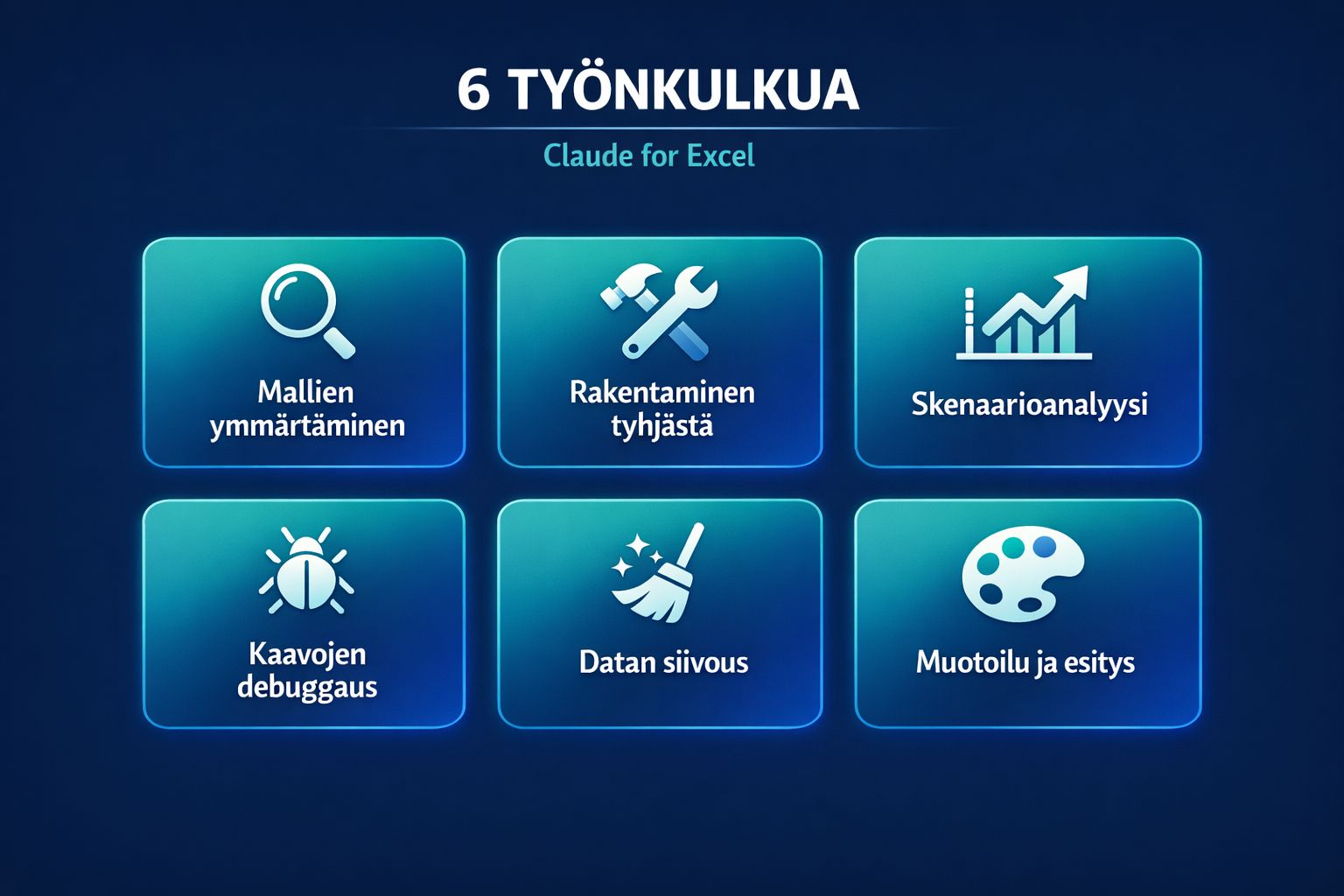 6 TYÖNKULKUA

Claude for Excel

Mallien ymmärtäminen

Rakentaminen tyhjästä

Skenaarioanalyysi

Kaavojen debuggaus

Datan siivous

Muotoilu ja esitys